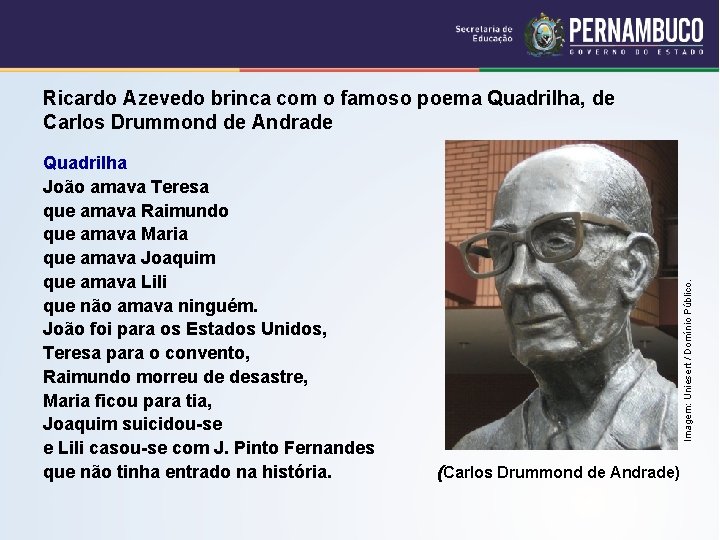 Secretaria de Educação
PERNAMBUCO
GOVERNO DO ESTADO

Ricardo Azevedo brinca com o famoso poema Quadrilha, de Carlos Drummond de Andrade

Quadrilha
João amava Teresa
que amava Raimundo
que amava Maria
que amava Joaquim
que amava Lili
que não amava ninguém.
João foi para os Estados Unidos,
Teresa para o convento,
Raimundo morreu de desastre,
Maria ficou para tia,
Joaquim suicidou-se
e Lili casou-se com J. Pinto Fernandes
que não tinha entrado na história.

Imagem: Uniesert / Domínio Público.

(Carlos Drummond de Andrade)